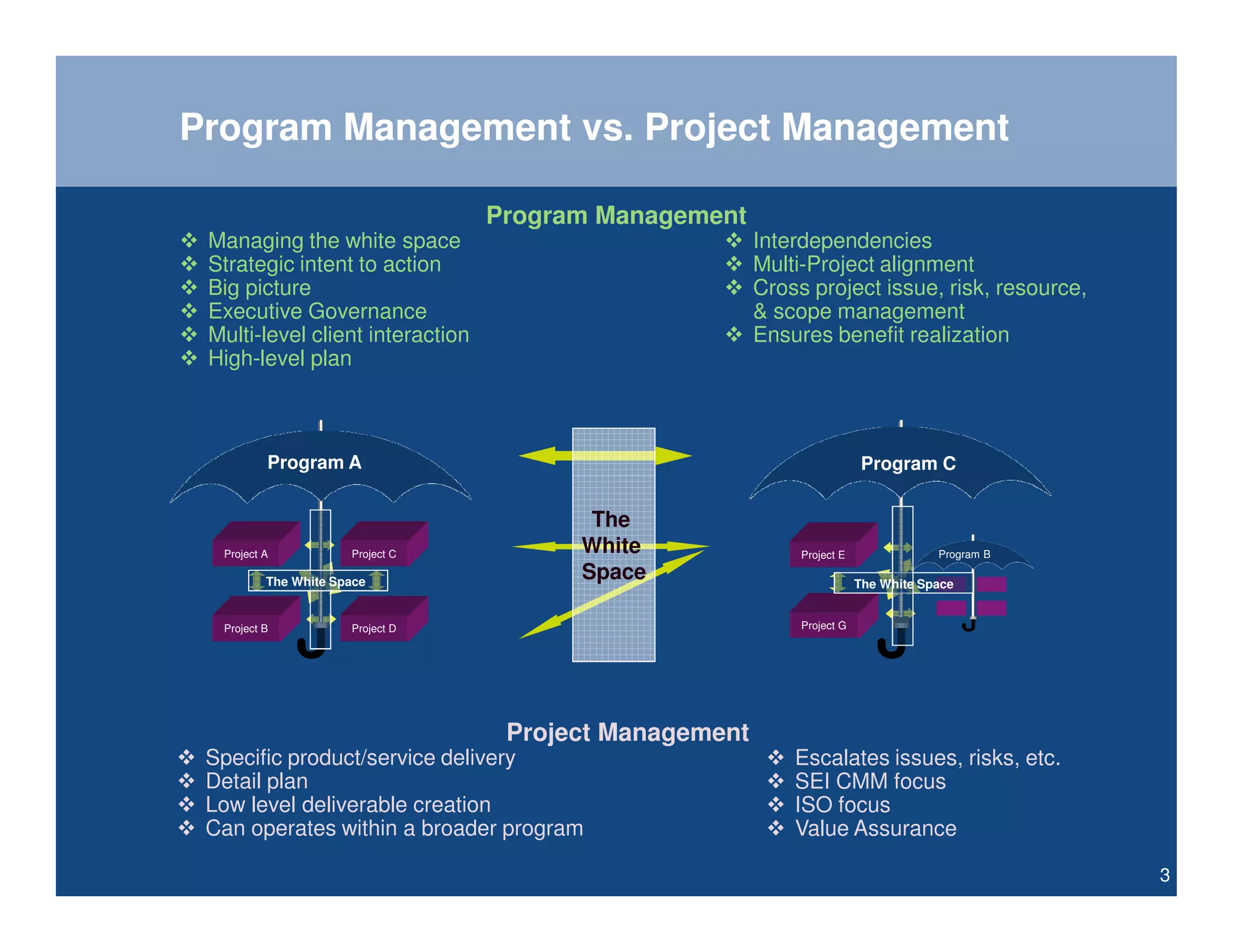 Program Management vs. Project Management

Program Management

❖ Managing the white space
❖ Strategic intent to action
❖ Big picture
❖ Executive Governance
❖ Multi-level client interaction
❖ High-level plan

❖ Interdependencies
❖ Multi-Project alignment
❖ Cross project issue, risk, resource, & scope management
❖ Ensures benefit realization

Program A

Project A

Project C

The White Space

Project B

Project D

The White Space

Program C

Project E

Program B

The White Space

Project G

Project Management

❖ Specific product/service delivery
❖ Detail plan
❖ Low level deliverable creation
❖ Can operates within a broader program

❖ Escalates issues, risks, etc.
❖ SEI CMM focus
❖ ISO focus
❖ Value Assurance

3